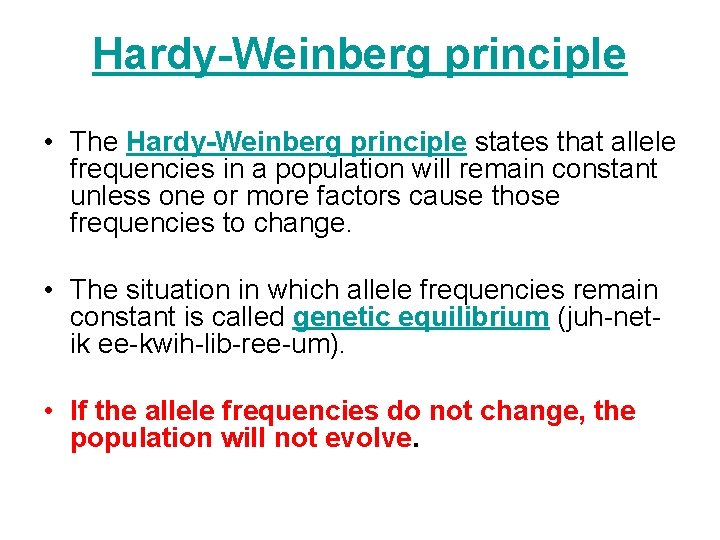 Hardy-Weinberg principle

• The Hardy-Weinberg principle states that allele frequencies in a population will remain constant unless one or more factors cause those frequencies to change.

• The situation in which allele frequencies remain constant is called genetic equilibrium (juh-net-ik ee-kwih-lib-ree-um).

• If the allele frequencies do not change, the population will not evolve.